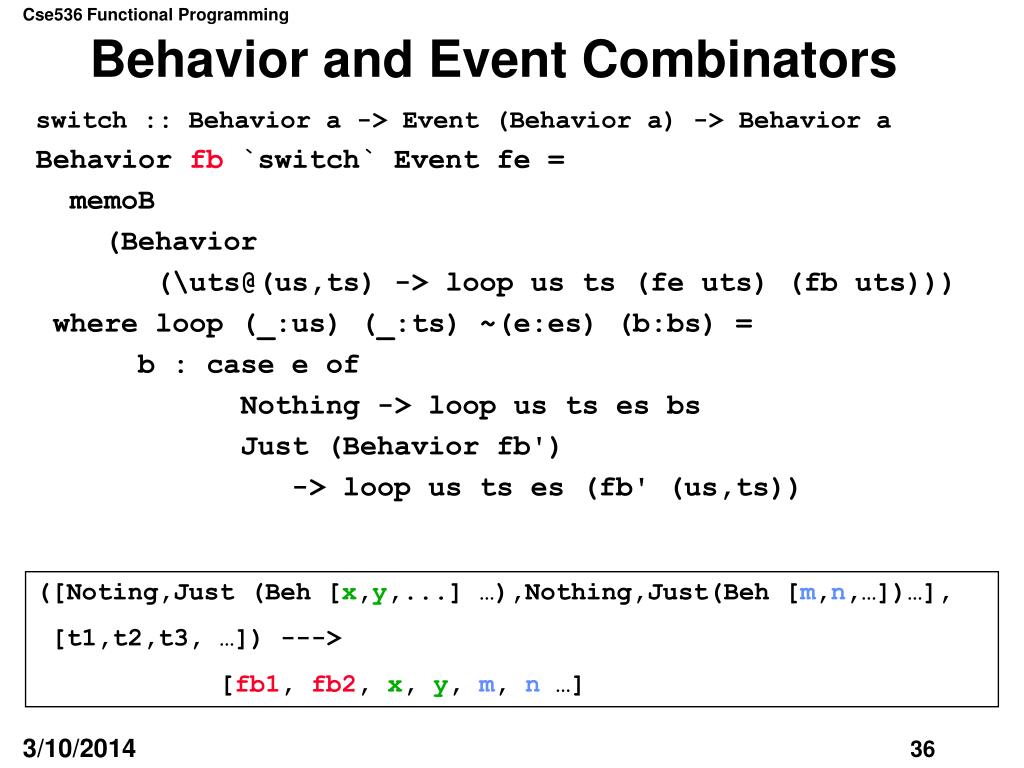 Cse536 Functional Programming

Behavior and Event Combinators

switch :: Behavior a -> Event (Behavior a) -> Behavior a
Behavior fb `switch` Event fe =
 memoB
  (Behavior
   (\uts@(us,ts) -> loop us ts (fe uts) (fb uts)))
 where loop (_:us) (_:ts) ~(e:es) (b:bs) =
  b : case e of
   Nothing -> loop us ts es bs
   Just (Behavior fb')
    -> loop us ts es (fb' (us,ts))

([Noting,Just (Beh [x,y,...] …),Nothing,Just(Beh [m,n,…])…],
[t1,t2,t3, …]) --->
[fb1, fb2, x, y, m, n …]

3/10/2014

36